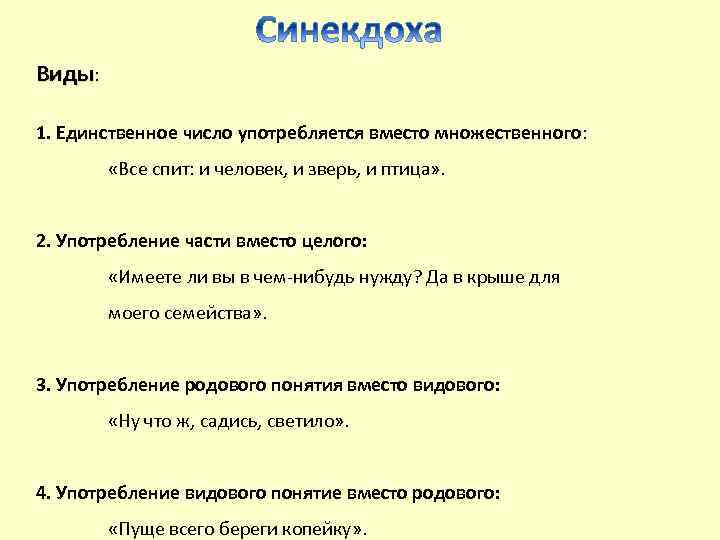 Синекдоха

Виды:

1. Единственное число употребляется вместо множественного:

«Все спит: и человек, и зверь, и птица».

2. Употребление части вместо целого:

«Имеете ли вы в чем-нибудь нужду? Да в крыше для моего семейства».

3. Употребление родового понятия вместо видового:

«Ну что ж, садись, светило».

4. Употребление видового понятие вместо родового:

«Пуще всего береги копейку».